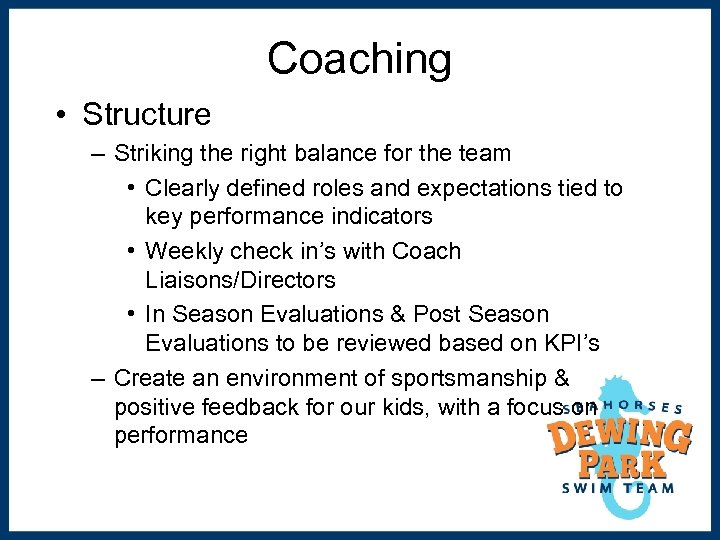 Coaching

• Structure

– Striking the right balance for the team

• Clearly defined roles and expectations tied to key performance indicators

• Weekly check in's with Coach Liaisons/Directors

• In Season Evaluations & Post Season Evaluations to be reviewed based on KPI's

– Create an environment of sportsmanship & positive feedback for our kids, with a focus on performance

SEAHORSES
DEWING PARK
SWIM TEAM